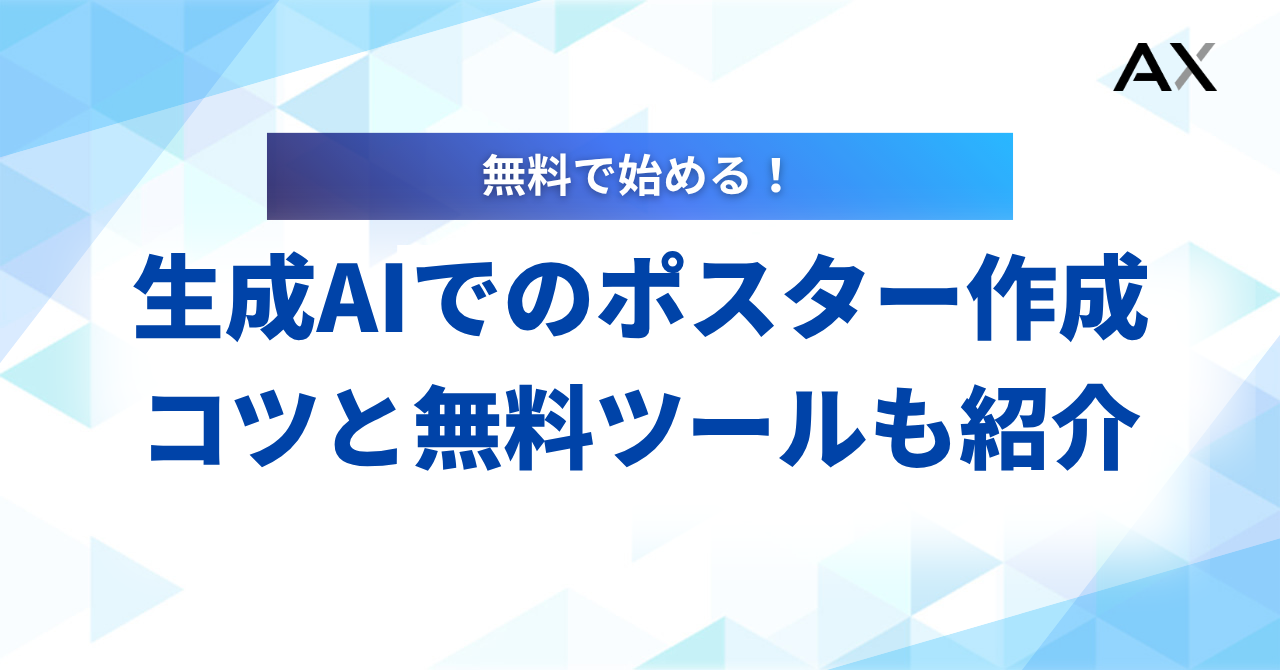 AX

無料で始める！

生成AIでのポスター作成
コツと無料ツールも紹介